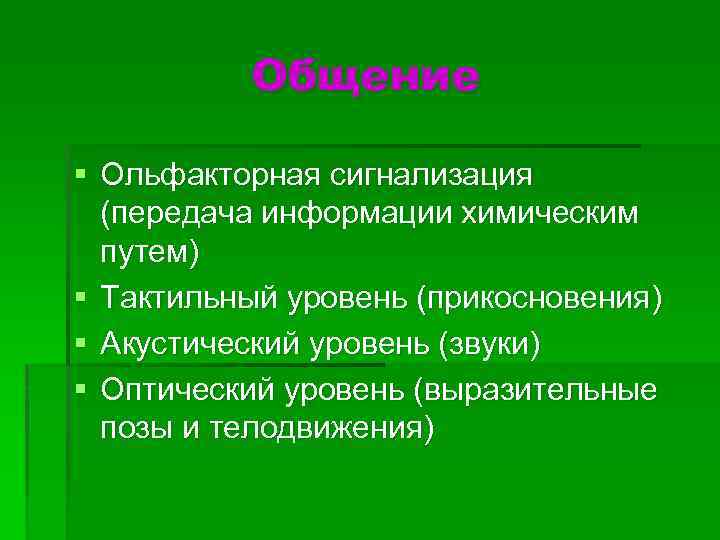 Общение

▪ Ольфакторная сигнализация (передача информации химическим путем)
▪ Тактильный уровень (прикосновения)
▪ Акустический уровень (звуки)
▪ Оптический уровень (выразительные позы и телодвижения)